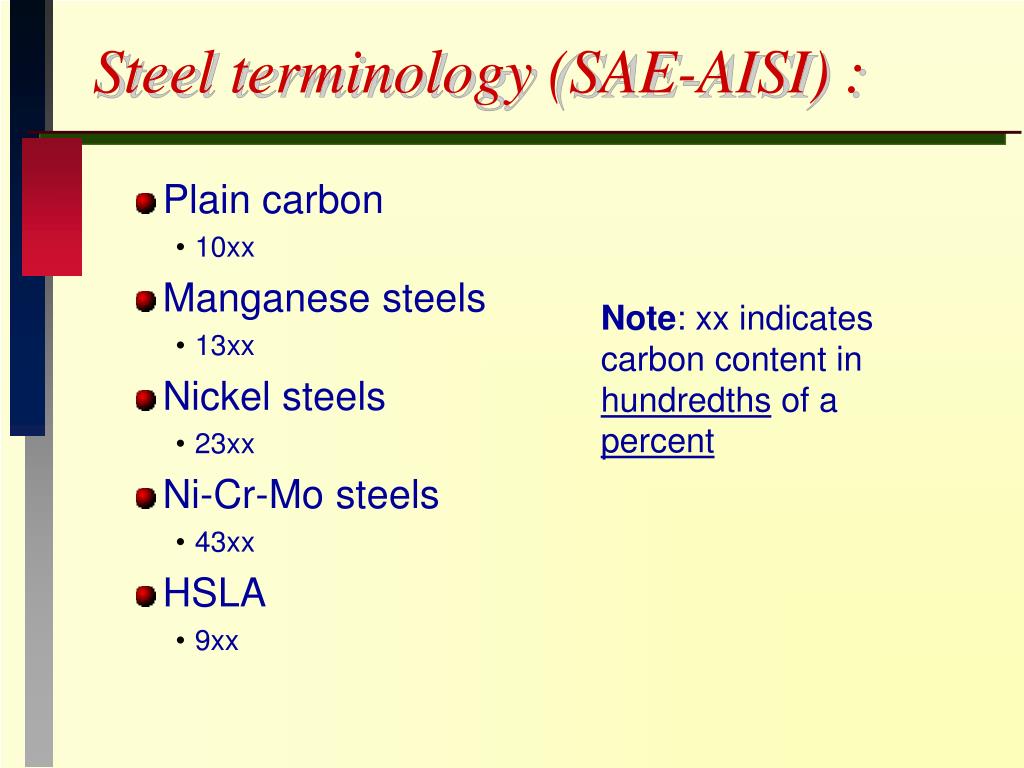 Steel terminology (SAE-AISI) :

Plain carbon
• 10xx

Manganese steels
• 13xx

Nickel steels
• 23xx

Ni-Cr-Mo steels
• 43xx

HSLA
• 9xx

Note: xx indicates carbon content in hundredths of a percent